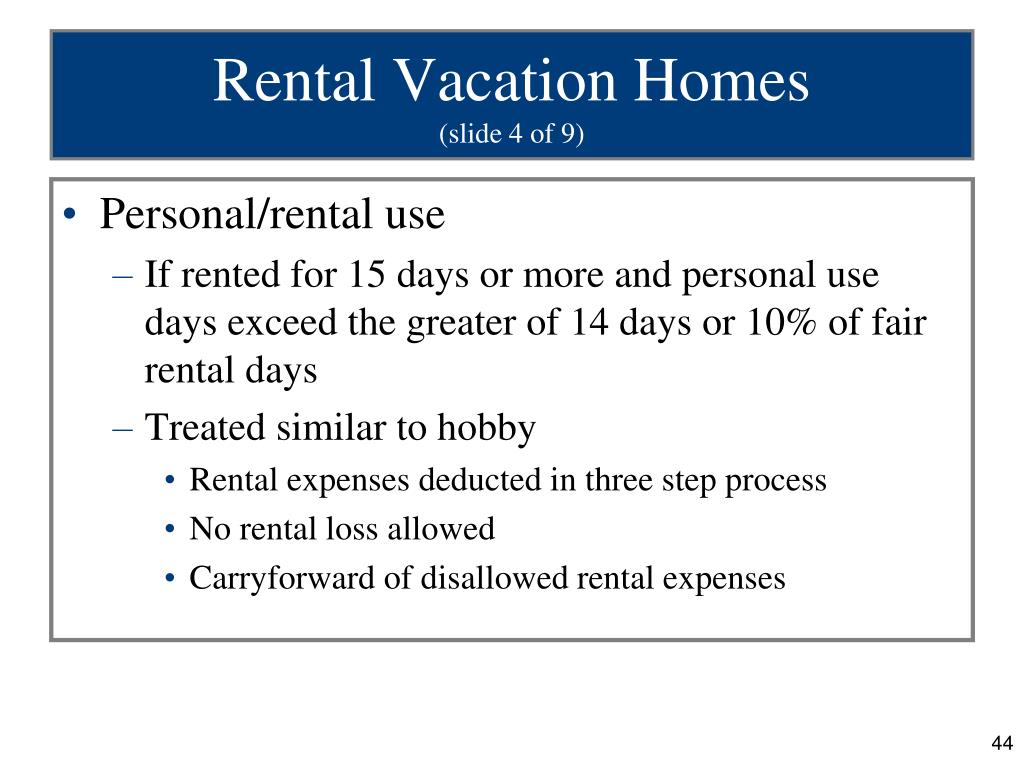 Rental Vacation Homes
(slide 4 of 9)

• Personal/rental use
– If rented for 15 days or more and personal use days exceed the greater of 14 days or 10% of fair rental days
– Treated similar to hobby
• Rental expenses deducted in three step process
• No rental loss allowed
• Carryforward of disallowed rental expenses

44